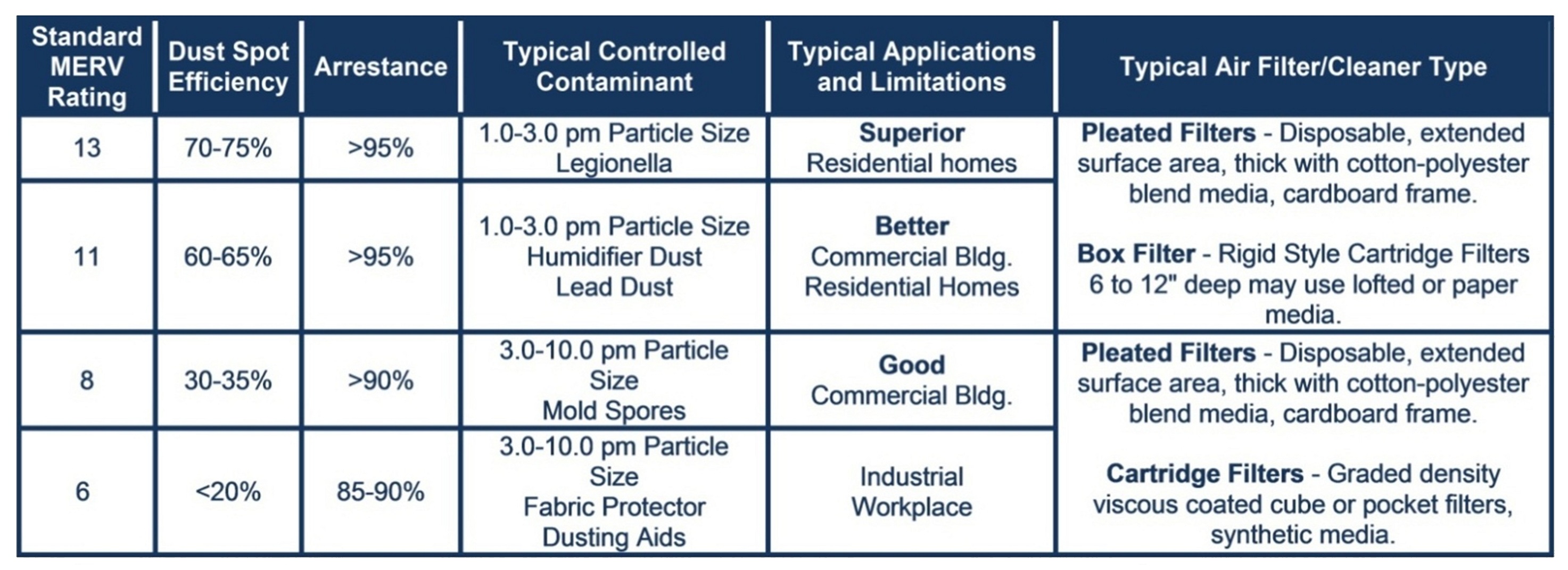 | Standard MERV Rating | Dust Spot Efficiency | Arrestance | Typical Controlled Contaminant | Typical Applications and Limitations | Typical Air Filter/Cleaner Type |
|---|---|---|---|---|---|
| 13 | 70-75% | >95% | 1.0-3.0 pm Particle Size Legionella | **Superior** Residential homes | **Pleated Filters** - Disposable, extended surface area, thick with cotton-polyester blend media, cardboard frame. **Box Filter** - Rigid Style Cartridge Filters 6 to 12" deep may use lofted or paper media. |
| 11 | 60-65% | >95% | 1.0-3.0 pm Particle Size Humidifier Dust Lead Dust | **Better** Commercial Bldg. Residential Homes | |
| 8 | 30-35% | >90% | 3.0-10.0 pm Particle Size Mold Spores | **Good** Commercial Bldg. | **Pleated Filters** - Disposable, extended surface area, thick with cotton-polyester blend media, cardboard frame. **Cartridge Filters** - Graded density viscous coated cube or pocket filters, synthetic media. |
| 6 | <20% | 85-90% | 3.0-10.0 pm Particle Size Fabric Protector Dusting Aids | Industrial Workplace | |